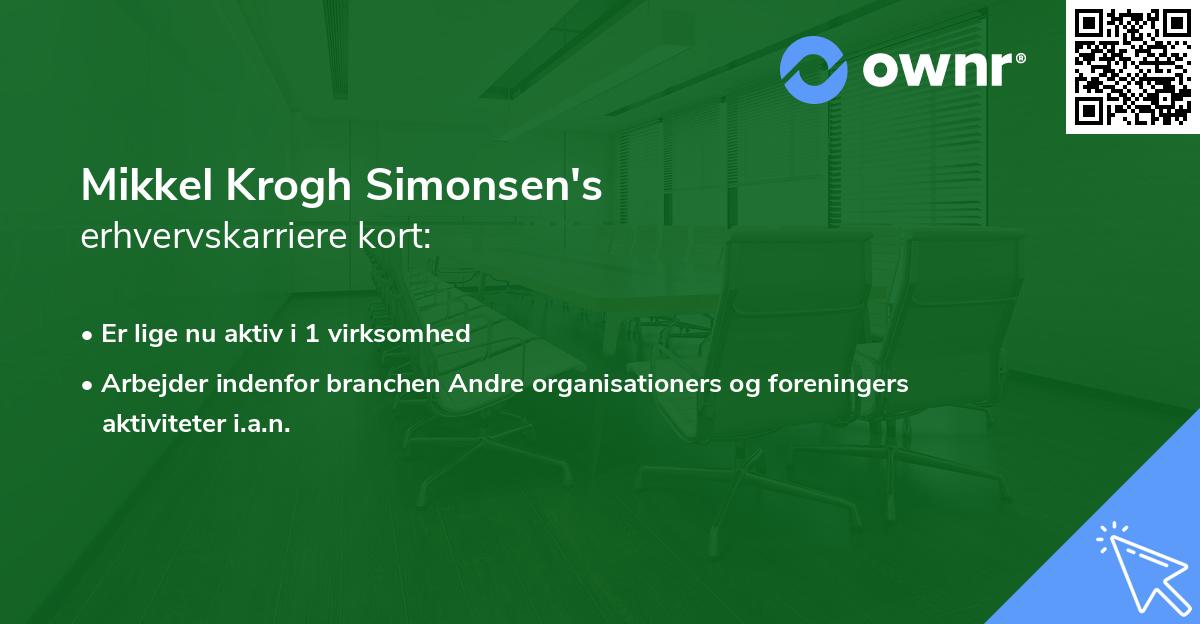 ownr®

Mikkel Krogh Simonsen's
erhvervskarriere kort:

• Er lige nu aktiv i 1 virksomhed
• Arbejder indenfor branchen Andre organisationers og foreningers aktiviteter i.a.n.